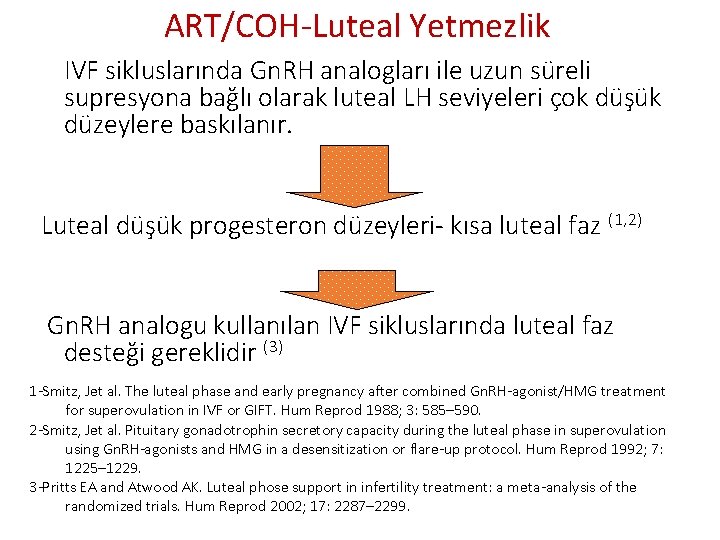 ART/COH-Luteal Yetmezlik

IVF sikluslarında GnRH analogları ile uzun süreli supresyona bağlı olarak luteal LH seviyeleri çok düşük düzeylere baskılanır.

Luteal düşük progesteron düzeyleri- kısa luteal faz $^{(1,2)}$

GnRH analogu kullanılan IVF sikluslarında luteal faz desteği gereklidir $^{(3)}$

1-Smitz, Jet al. The luteal phase and early pregnancy after combined GnRH-agonist/HMG treatment for superovulation in IVF or GIFT. Hum Reprod 1988; 3: 585–590.

2-Smitz, Jet al. Pituitary gonadotrophin secretory capacity during the luteal phase in superovulation using GnRH-agonists and HMG in a desensitization or flare-up protocol. Hum Reprod 1992; 7: 1225–1229.

3-Pritts EA and Atwood AK. Luteal phose support in infertility treatment: a meta-analysis of the randomized trials. Hum Reprod 2002; 17: 2287–2299.